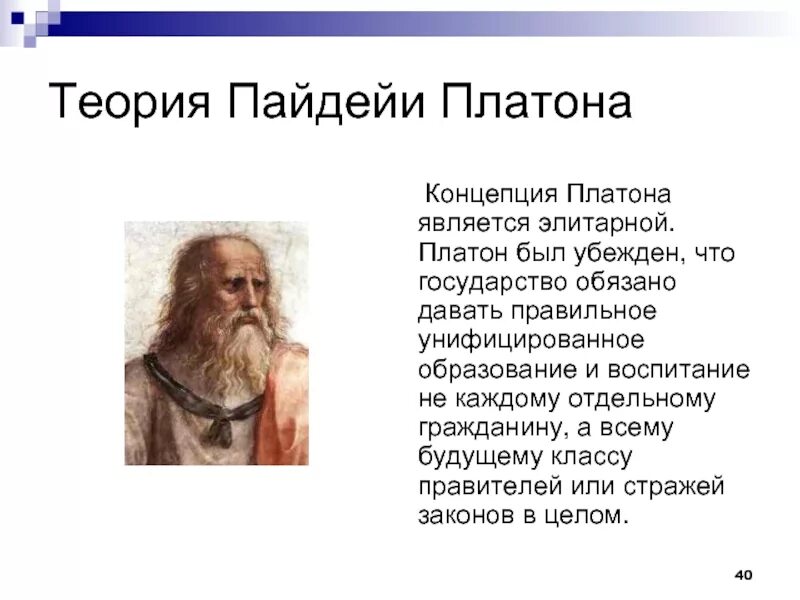 Теория Пайдейи Платона

Концепция Платона является элитарной. Платон был убежден, что государство обязано давать правильное унифицированное образование и воспитание не каждому отдельному гражданину, а всему будущему классу правителей или стражей законов в целом.

40